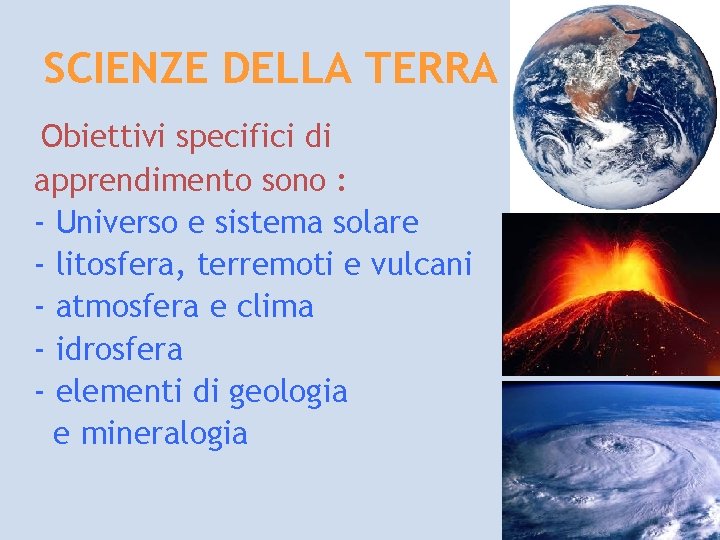 SCIENZE DELLA TERRA

Obiettivi specifici di apprendimento sono :
- Universo e sistema solare
- litosfera, terremoti e vulcani
- atmosfera e clima
- idrosfera
- elementi di geologia e mineralogia